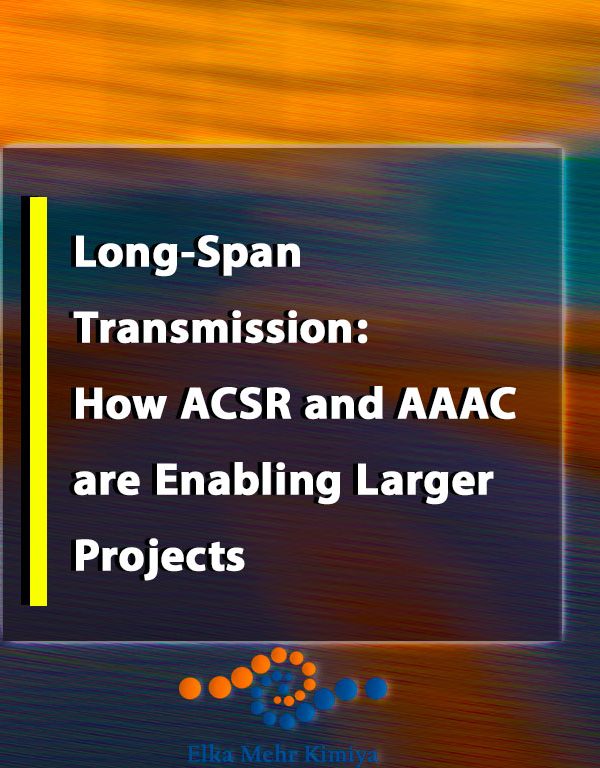 Long-Span Transmission:
How ACSR and AAAC are Enabling Larger Projects

Elka Mehr Kimiya